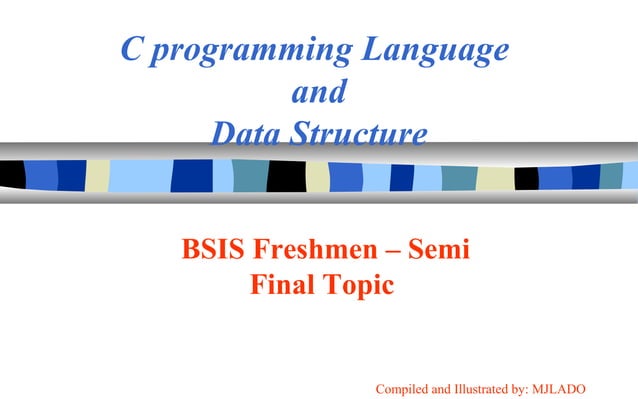 C programming Language
and
Data Structure

BSIS Freshmen – Semi
Final Topic

Compiled and Illustrated by: MJLADO